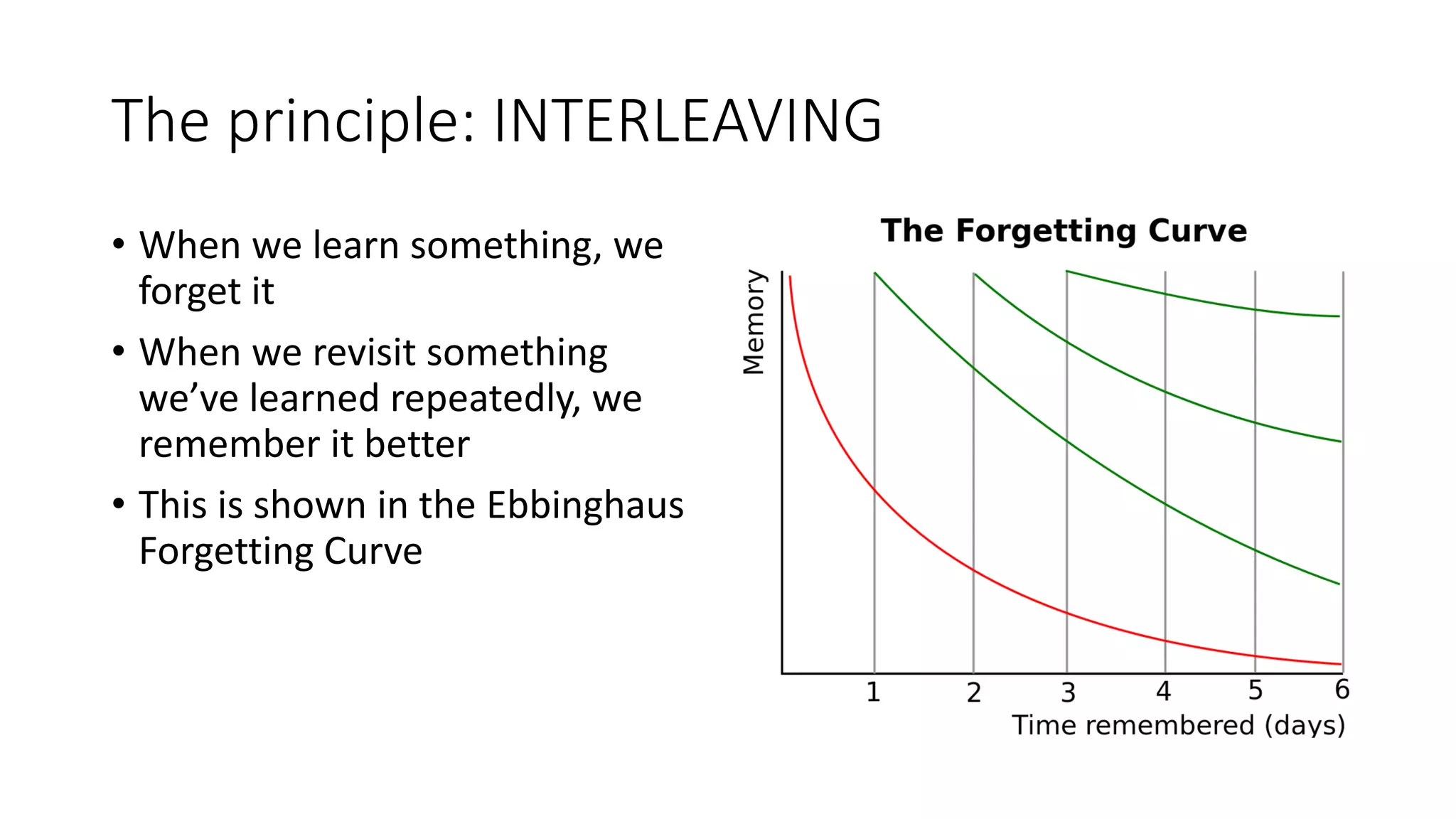 The principle: INTERLEAVING

• When we learn something, we forget it

• When we revisit something we've learned repeatedly, we remember it better

• This is shown in the Ebbinghaus Forgetting Curve

The Forgetting Curve

Memory

1 2 3 4 5 6

Time remembered (days)